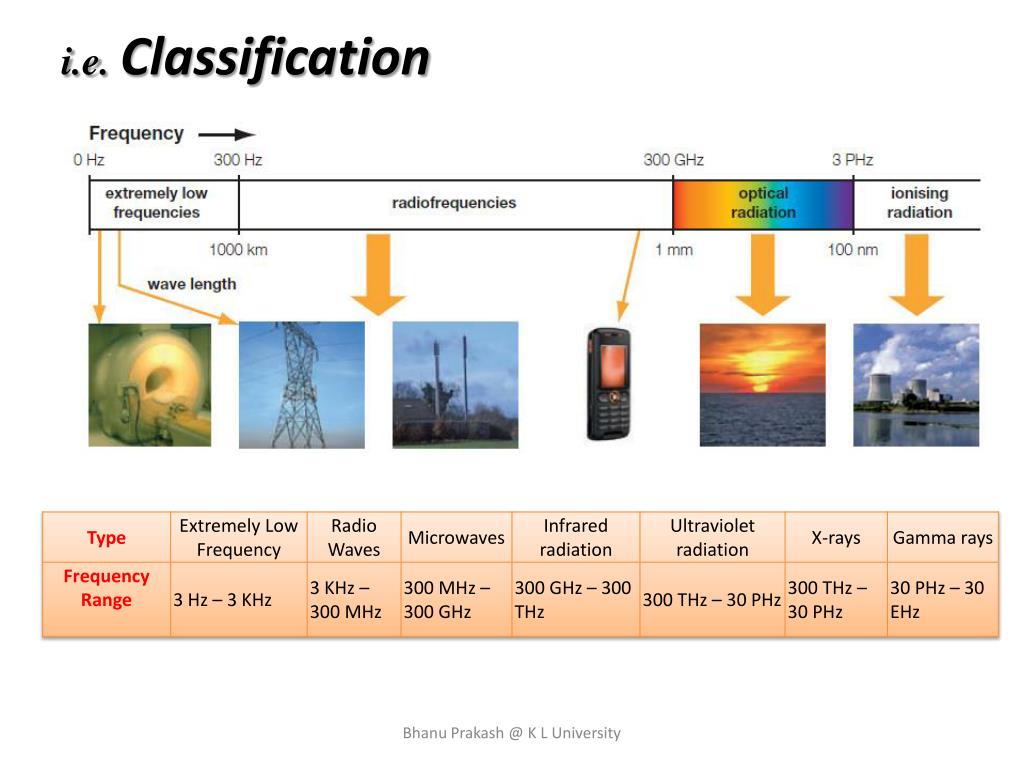 i.e. Classification

Frequency

0 Hz 300 Hz 300 GHz 3 PHz

extremely low frequencies

radiofrequencies

optical radiation

ionising radiation

1000 km 1 mm 100 nm

wave length

| Type | Extremely Low Frequency | Radio Waves | Microwaves | Infrared radiation | Ultraviolet radiation | X-rays | Gamma rays |
|---|---|---|---|---|---|---|---|
| Frequency Range | 3 Hz – 3 KHz | 3 KHz – 300 MHz | 300 MHz – 300 GHz | 300 GHz – 300 THz | 300 THz – 30 PHz | 300 THz – 30 PHz | 30 PHz – 30 EHz |

Bhanu Prakash @ K L University